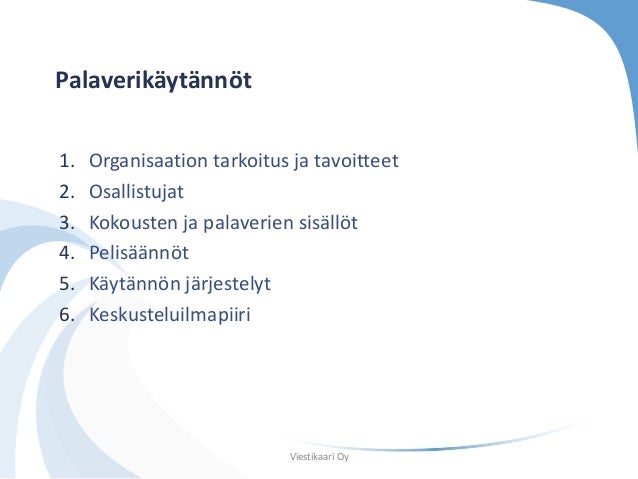 Palaverikäytännöt

1. Organisaation tarkoitus ja tavoitteet
2. Osallistujat
3. Kokousten ja palaverien sisällöt
4. Pelisäännöt
5. Käytännön järjestelyt
6. Keskusteluilmapiiri

Viestikaari Oy